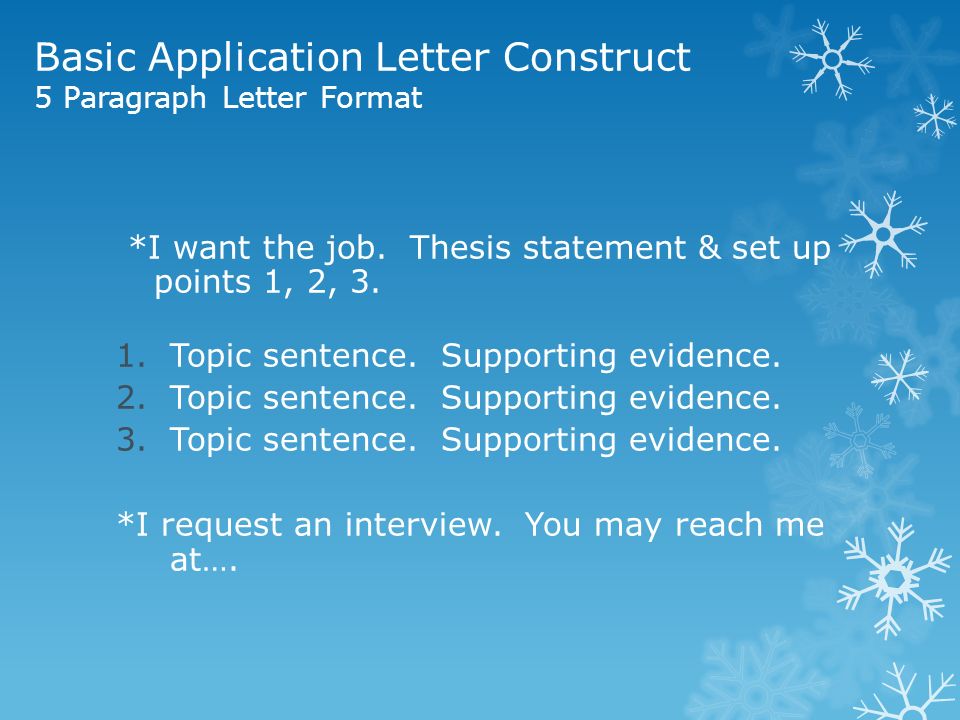 Basic Application Letter Construct
5 Paragraph Letter Format

*I want the job. Thesis statement & set up points 1, 2, 3.

1. Topic sentence. Supporting evidence.
2. Topic sentence. Supporting evidence.
3. Topic sentence. Supporting evidence.

*I request an interview. You may reach me at….